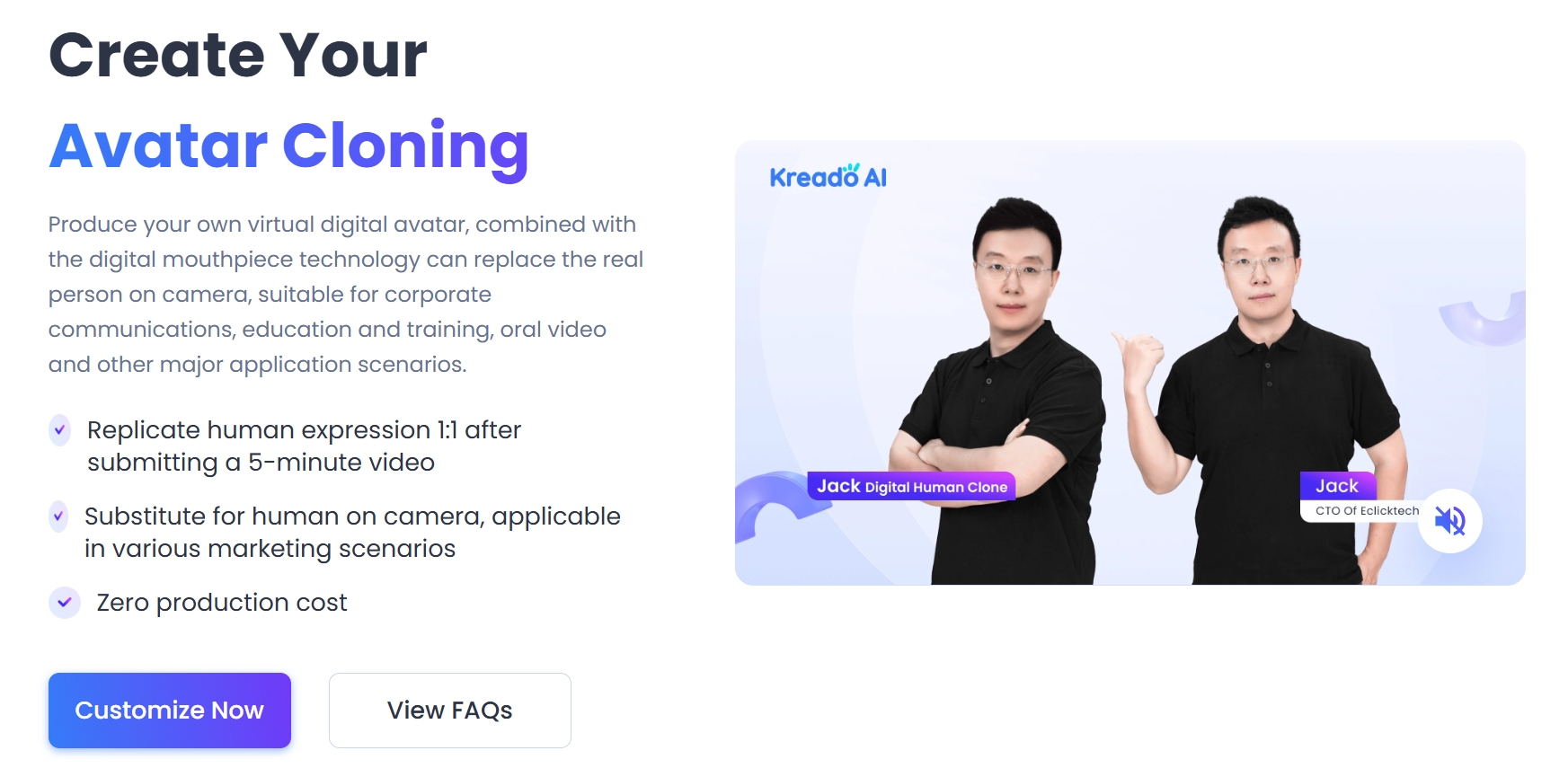 Create Your
Avatar Cloning

Produce your own virtual digital avatar, combined with the digital mouthpiece technology can replace the real person on camera, suitable for corporate communications, education and training, oral video and other major application scenarios.

Replicate human expression 1:1 after submitting a 5-minute video

Substitute for human on camera, applicable in various marketing scenarios

Zero production cost

Customize Now

View FAQs

Kreado AI

Jack Digital Human Clone

Jack
CTO Of Eclicktech